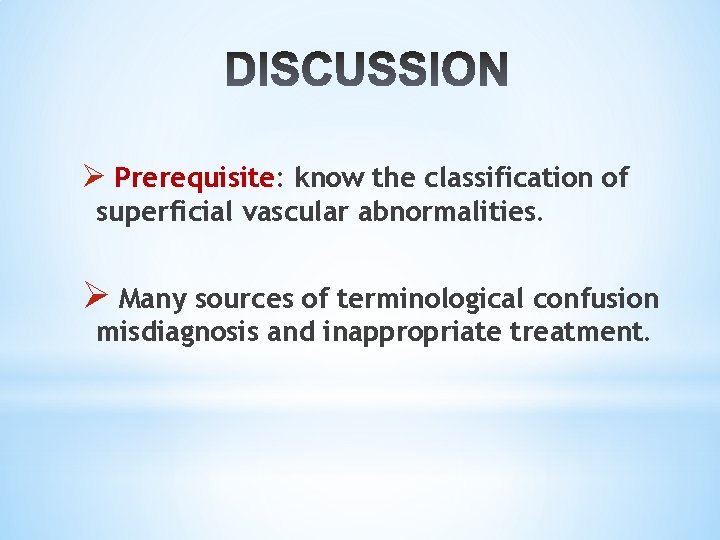 DISCUSSION

➢ Prerequisite: know the classification of superficial vascular abnormalities.

➢ Many sources of terminological confusion misdiagnosis and inappropriate treatment.